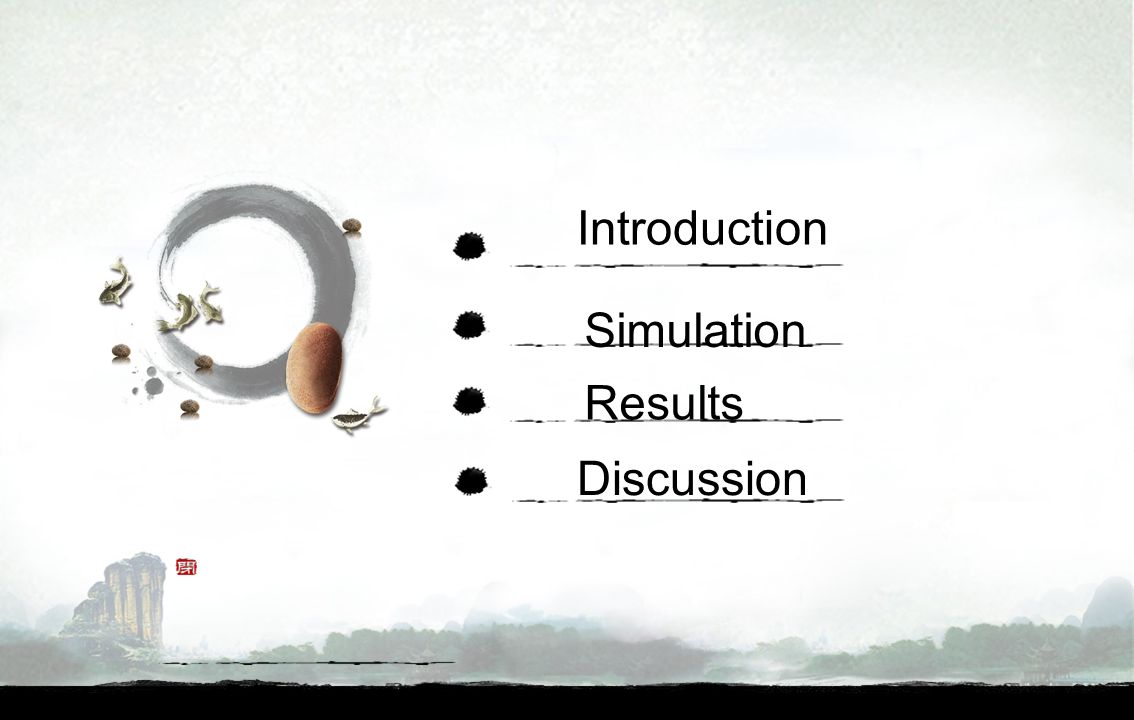 Introduction

Simulation

Results

Discussion